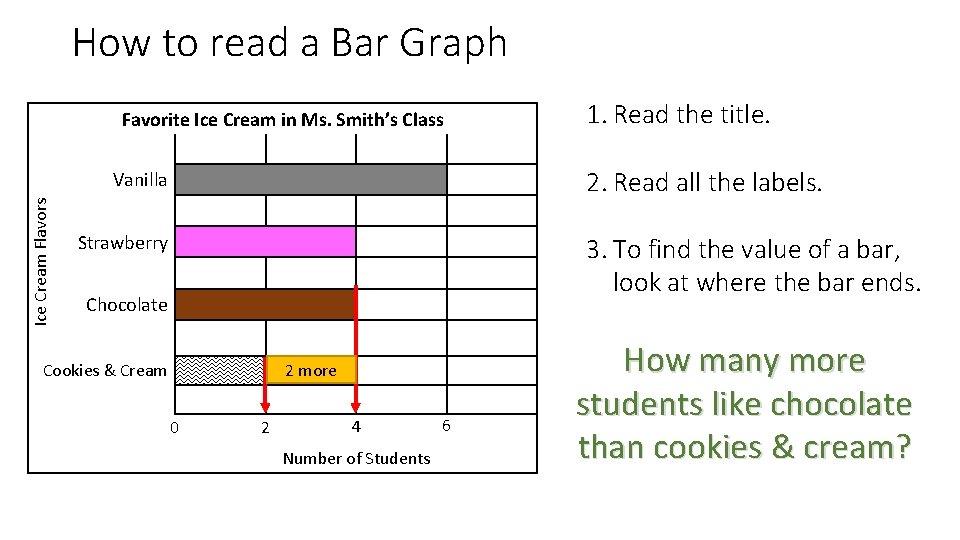 How to read a Bar Graph

Favorite Ice Cream in Ms. Smith's Class

Ice Cream Flavors

Vanilla

Strawberry

Chocolate

Cookies & Cream

2 more

0
2
4
6

Number of Students

1. Read the title.

2. Read all the labels.

3. To find the value of a bar, look at where the bar ends.

How many more students like chocolate than cookies & cream?